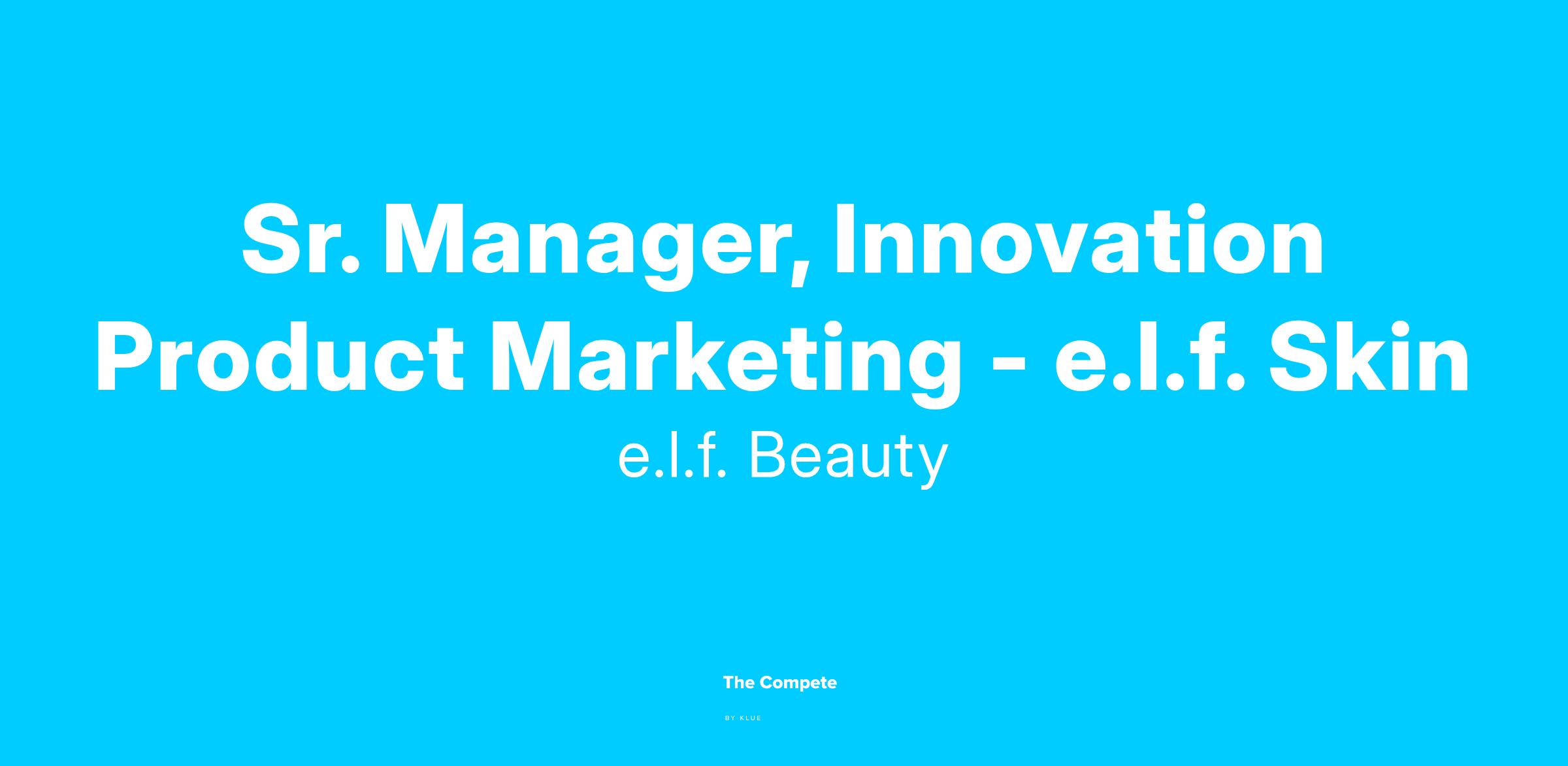 Sr. Manager, Innovation Product Marketing - e.l.f. Skin

e.l.f. Beauty

The Compete

BY KLUE